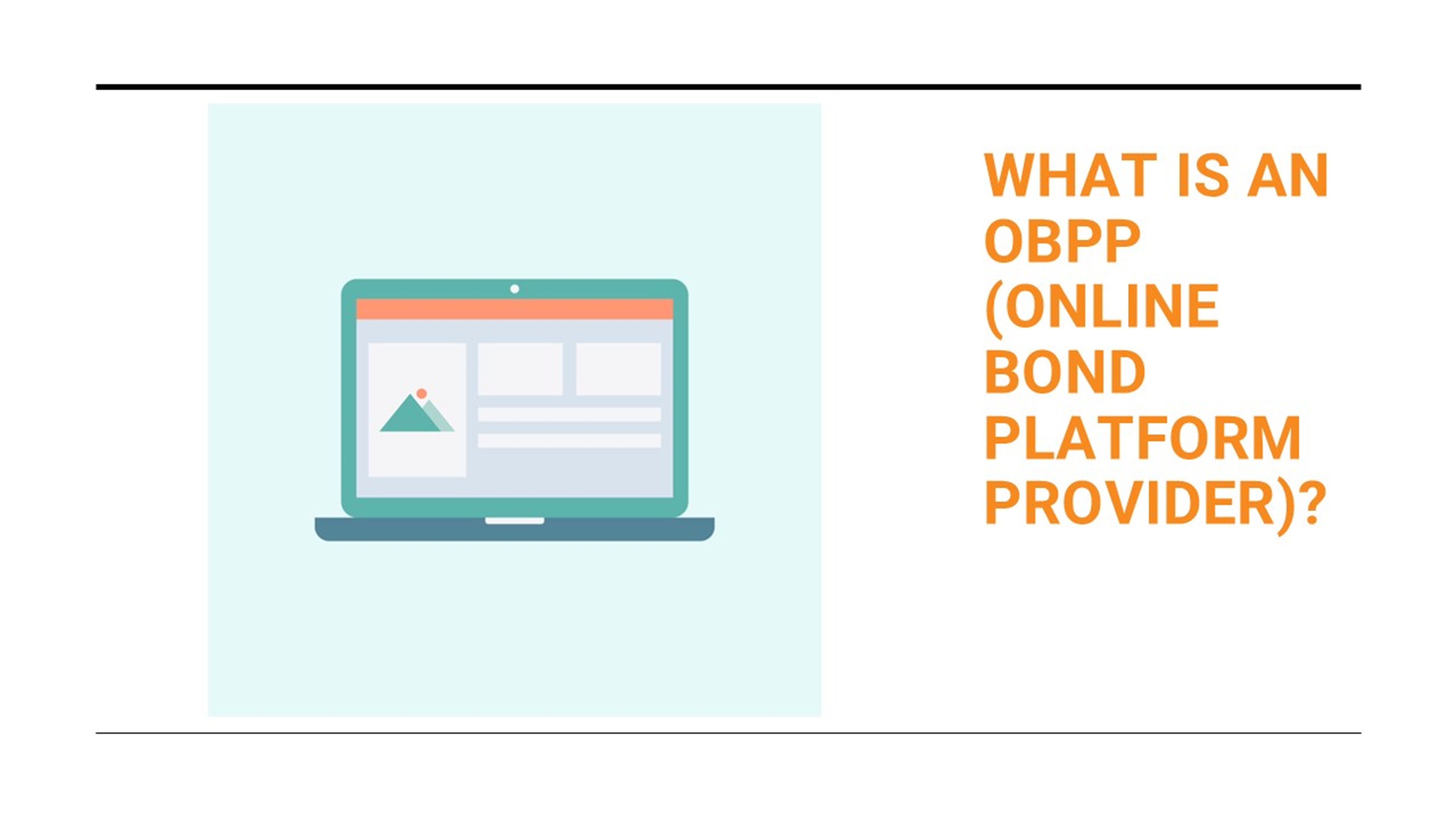 WHAT IS AN OBPP (ONLINE BOND PLATFORM PROVIDER)?